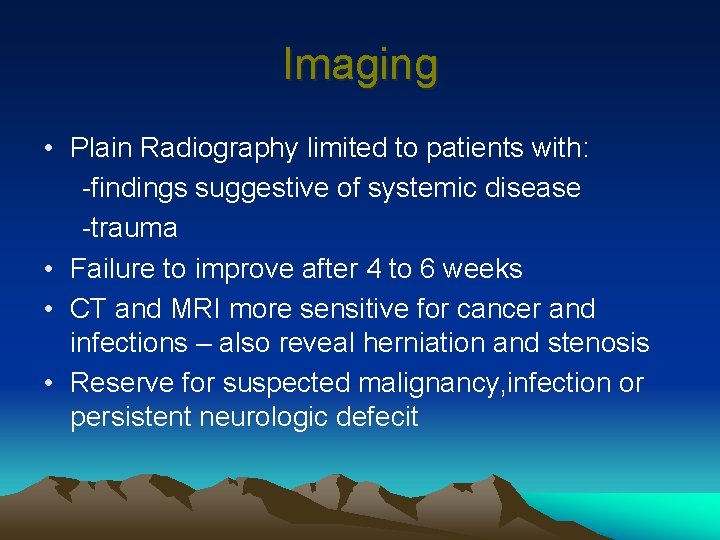 Imaging

• Plain Radiography limited to patients with:
  -findings suggestive of systemic disease
  -trauma
• Failure to improve after 4 to 6 weeks
• CT and MRI more sensitive for cancer and infections – also reveal herniation and stenosis
• Reserve for suspected malignancy,infection or persistent neurologic defecit